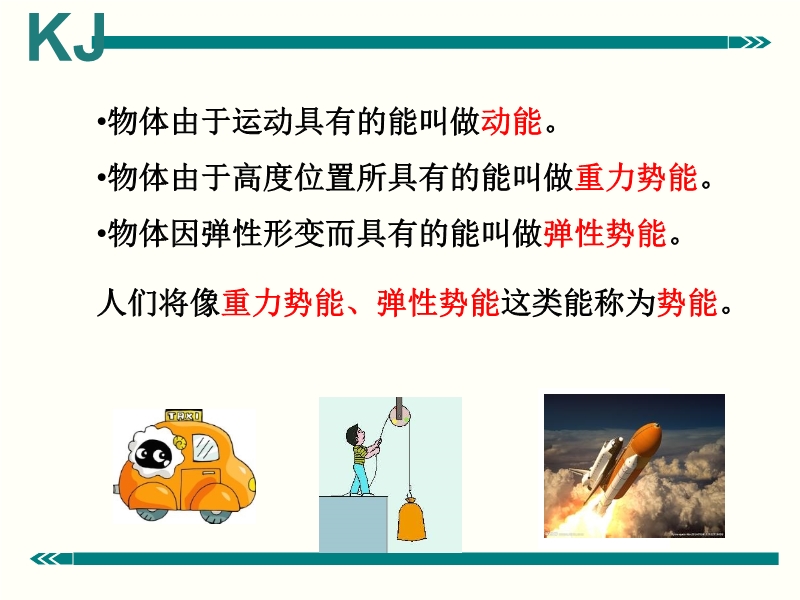 KJ

•物体由于运动具有的能叫做动能。

•物体由于高度位置所具有的能叫做重力势能。

•物体因弹性形变而具有的能叫做弹性势能。

人们将像重力势能、弹性势能这类能称为势能。

TAXI